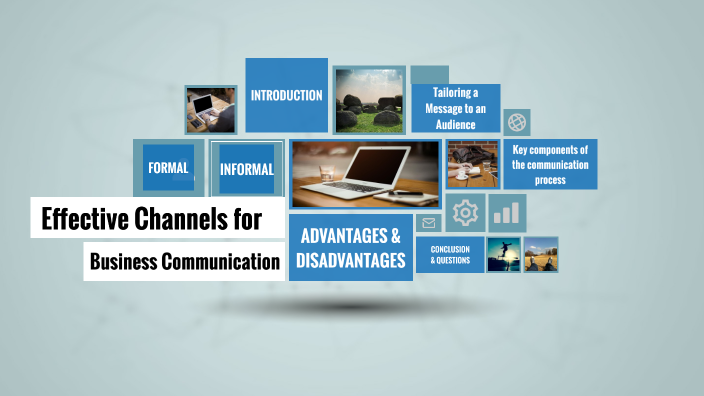 INTRODUCTION

Tailoring a Message to an Audience

FORMAL

INFORMAL

Key components of the communication process

Effective Channels for

Business Communication

ADVANTAGES & DISADVANTAGES

CONCLUSION & QUESTIONS